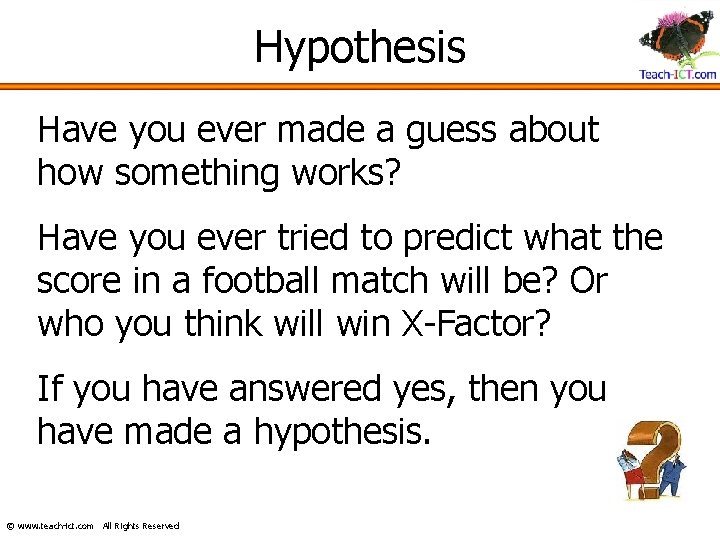 Hypothesis

Teach-ICT.com

Have you ever made a guess about how something works?

Have you ever tried to predict what the score in a football match will be? Or who you think will win X-Factor?

If you have answered yes, then you have made a hypothesis.

© www.teach-ict.com All Rights Reserved